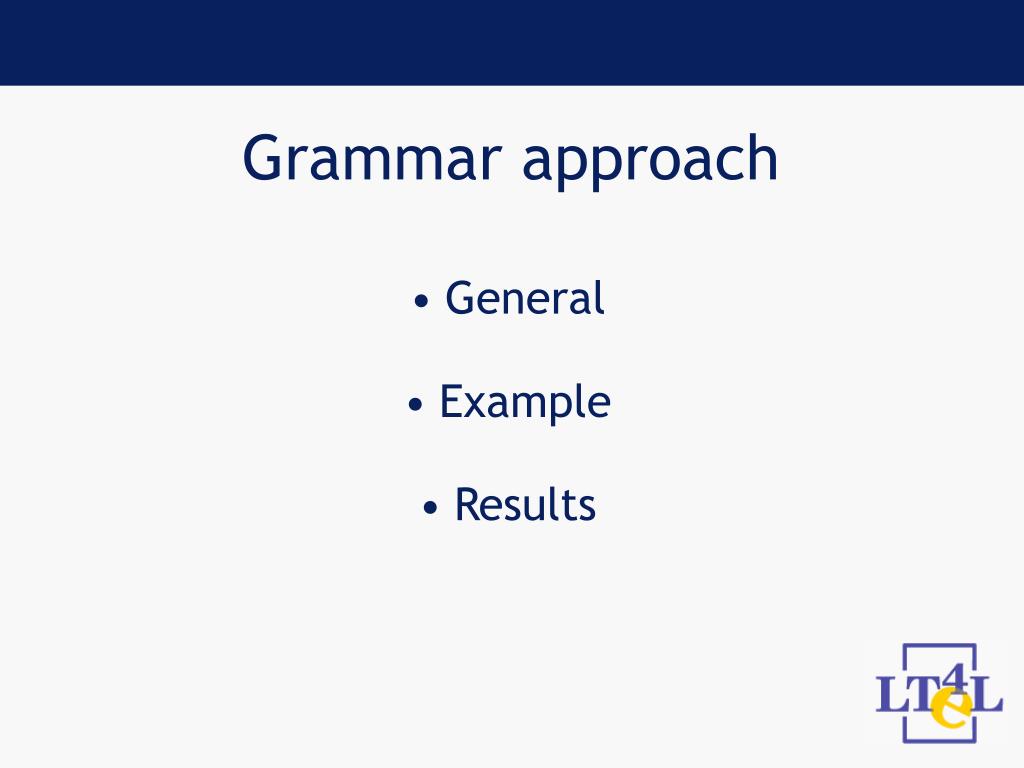 Grammar approach

• General

• Example

• Results

LT4eL